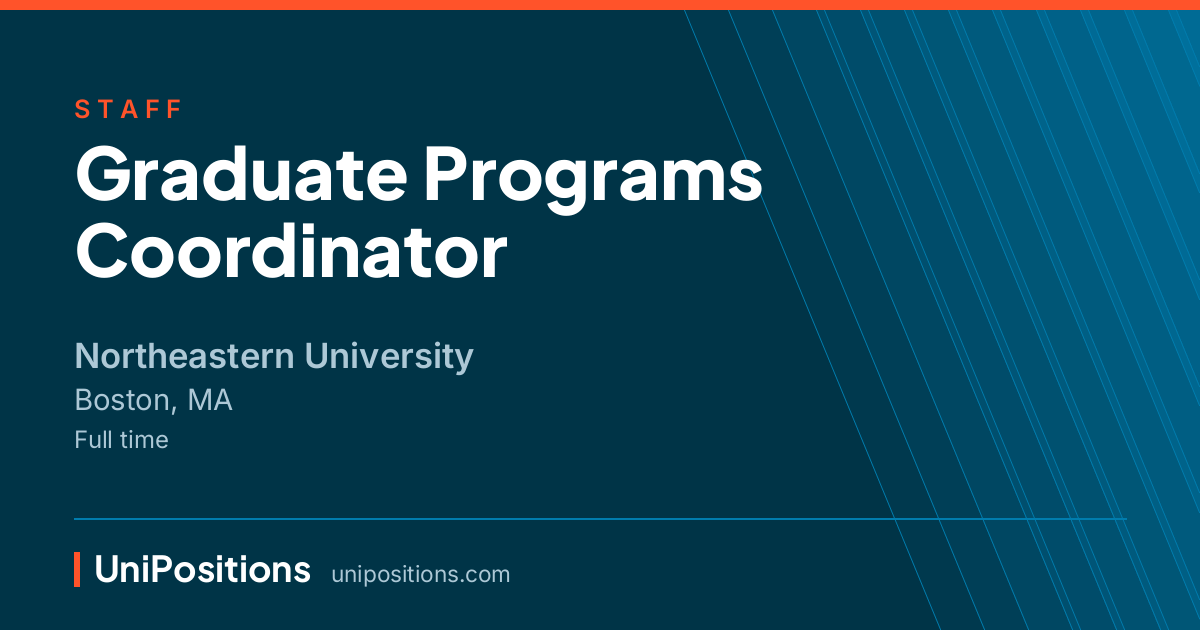 STAFF

Graduate Programs Coordinator

Northeastern University
Boston, MA
Full time

UniPositions unipositions.com